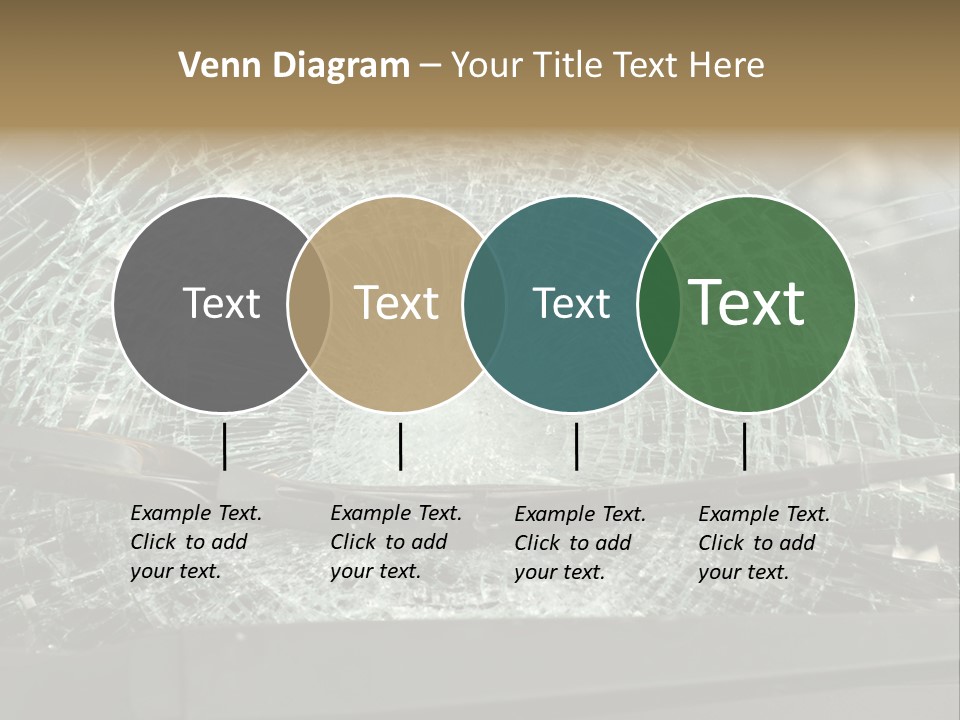 Venn Diagram – Your Title Text Here

Text

Text

Text

Text

Example Text. Click to add your text.

Example Text. Click to add your text.

Example Text. Click to add your text.

Example Text. Click to add your text.